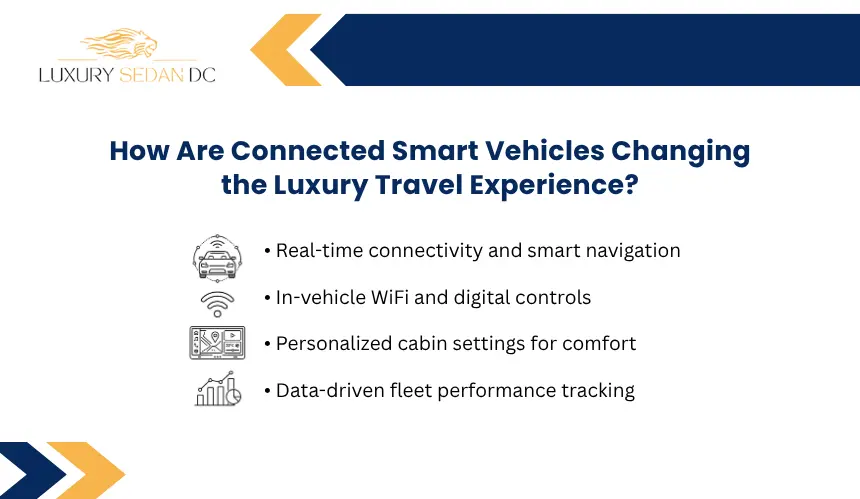 LUXURY SEDAN DC

How Are Connected Smart Vehicles Changing the Luxury Travel Experience?

• Real-time connectivity and smart navigation

• In-vehicle WiFi and digital controls

• Personalized cabin settings for comfort

• Data-driven fleet performance tracking